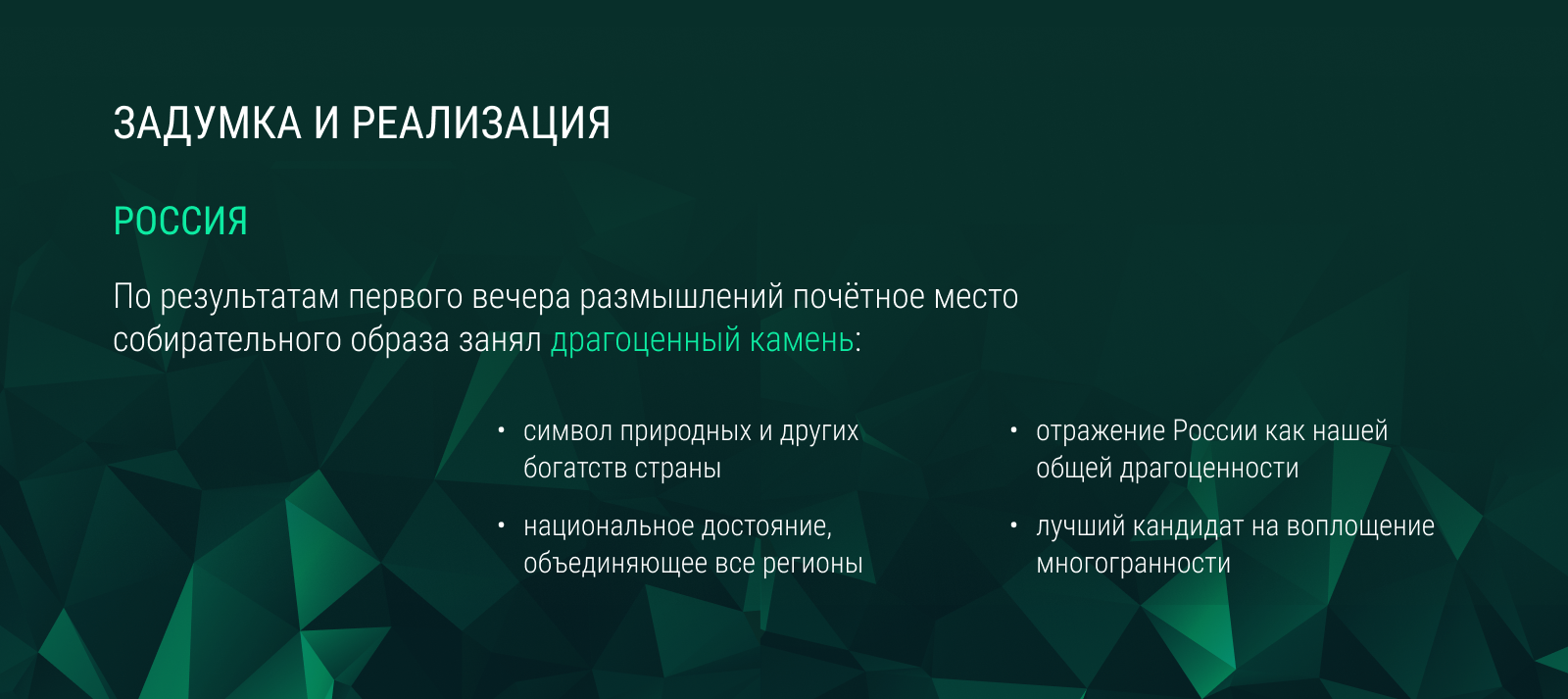 ЗАДУМКА И РЕАЛИЗАЦИЯ

РОССИЯ

По результатам первого вечера размышлений почётное место собирательного образа занял драгоценный камень:

• символ природных и других богатств страны

• национальное достояние, объединяющее все регионы

• отражение России как нашей общей драгоценности

• лучший кандидат на воплощение многогранности